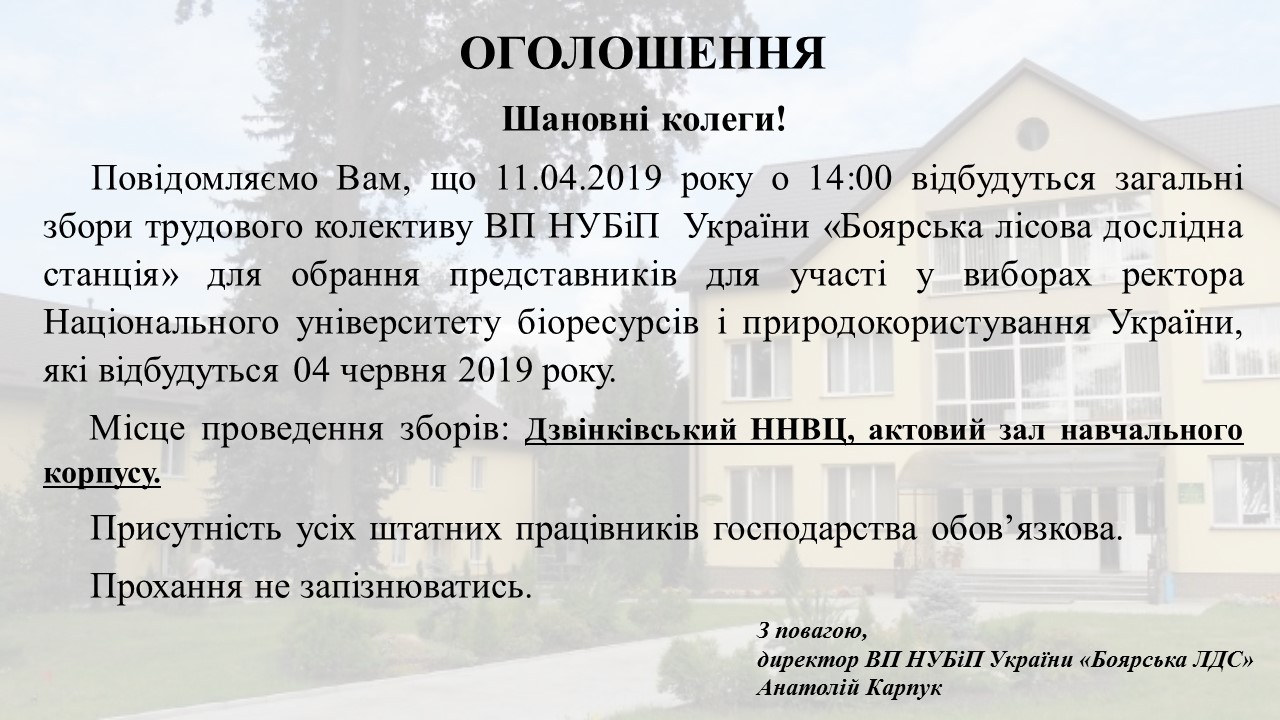 ОГОЛОШЕННЯ

Шановні колеги!

Повідомляємо Вам, що 11.04.2019 року о 14:00 відбудуться загальні збори трудового колективу ВП НУБіП України «Боярська лісова дослідна станція» для обрання представників для участі у виборах ректора Національного університету біоресурсів і природокористування України, які відбудуться 04 червня 2019 року.

Місце проведення зборів: Дзвінківський ННВЦ, актовий зал навчального корпусу.

Присутність усіх штатних працівників господарства обов’язкова.

Прохання не запізнюватись.

З повагою,
директор ВП НУБіП України «Боярська ЛДС»
Анатолій Карпук